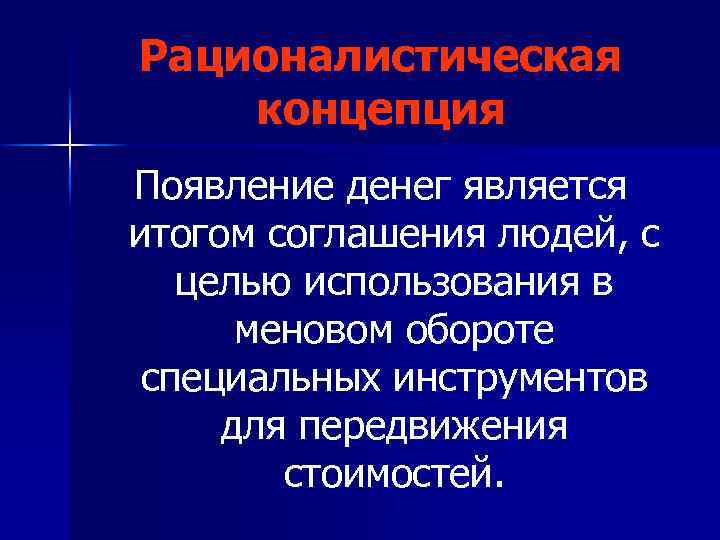 Рационалистическая концепция

Появление денег является итогом соглашения людей, с целью использования в меновом обороте специальных инструментов для передвижения стоимостей.